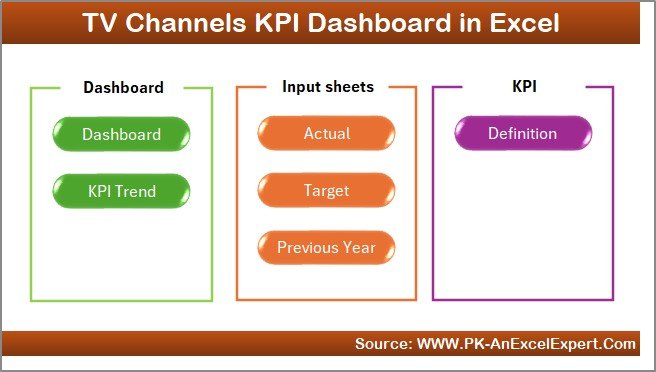 TV Channels KPI Dashboard in Excel

Dashboard

Dashboard

KPI Trend

Input sheets

Actual

Target

Previous Year

KPI

Definition

Source: WWW.PK-AnExcelExpert.Com